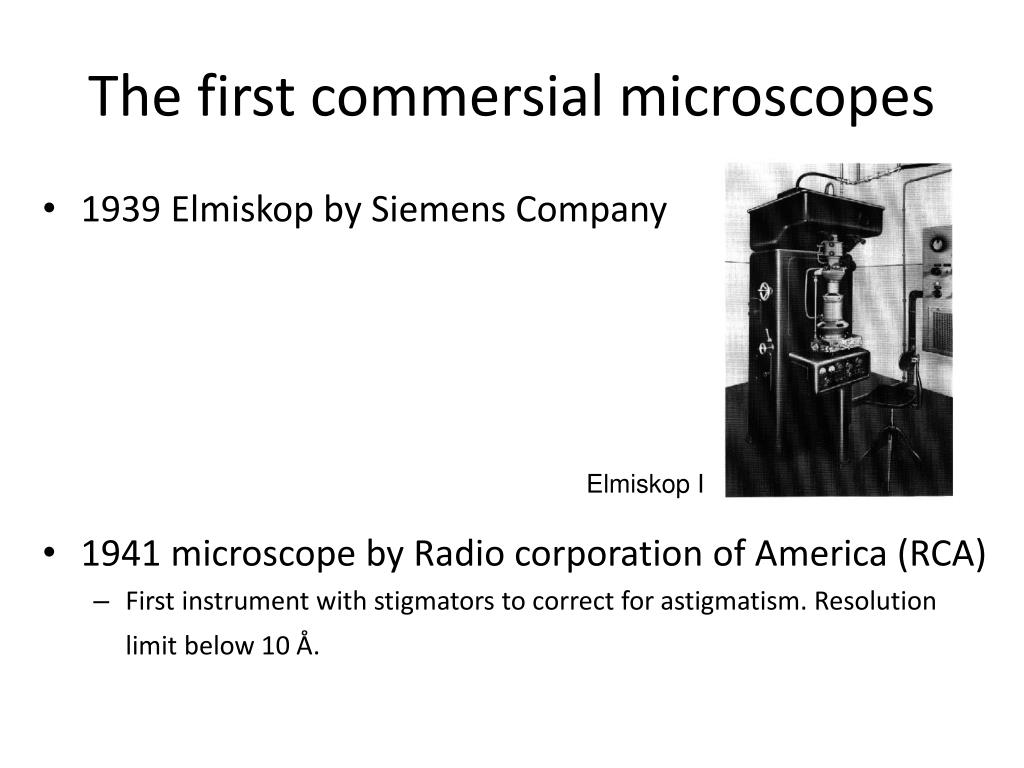 The first commersial microscopes

• 1939 Elmiskop by Siemens Company

Elmiskop I

• 1941 microscope by Radio corporation of America (RCA)
– First instrument with stigmators to correct for astigmatism. Resolution limit below 10 Å.